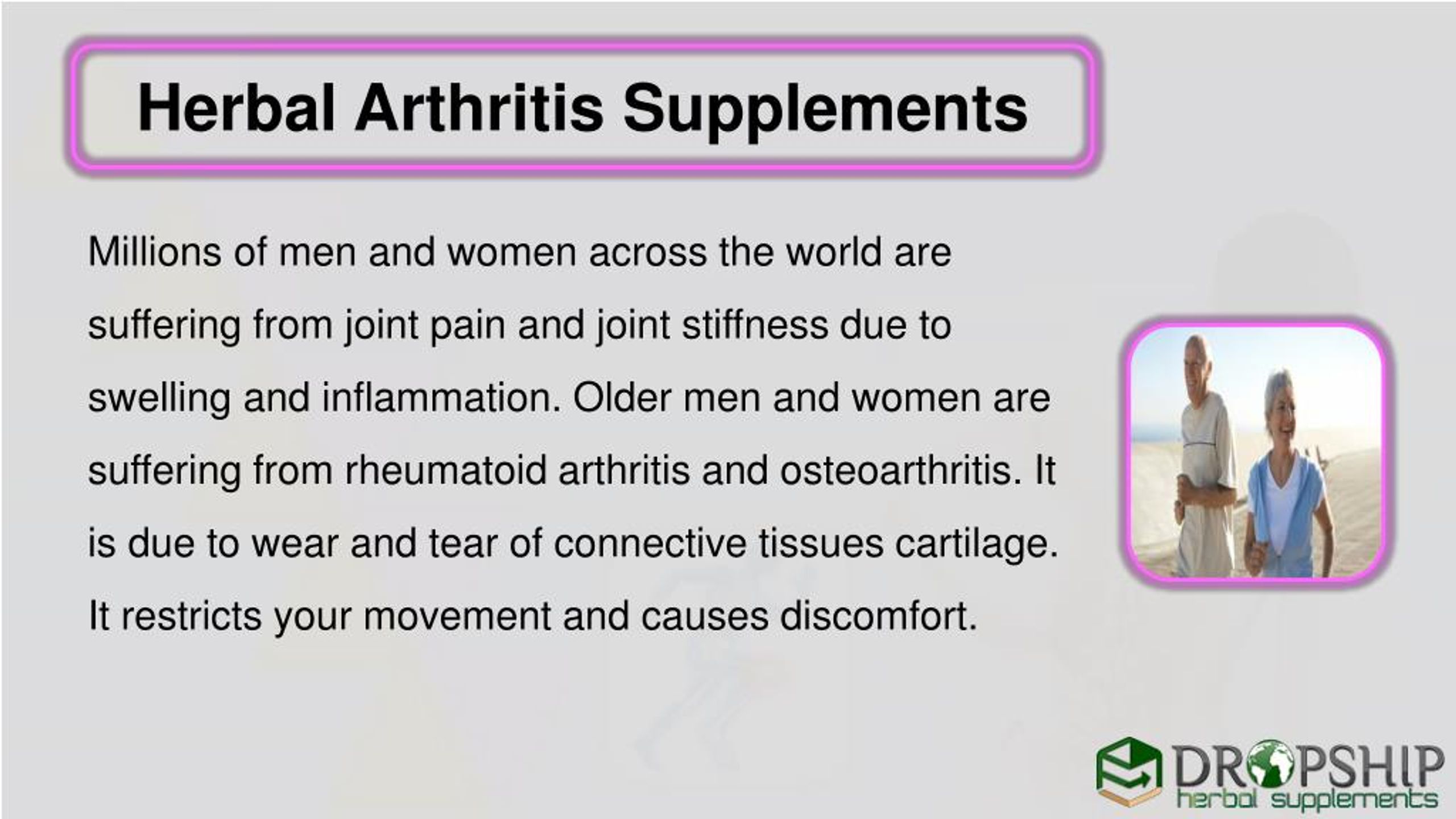 Herbal Arthritis Supplements

Millions of men and women across the world are suffering from joint pain and joint stiffness due to swelling and inflammation. Older men and women are suffering from rheumatoid arthritis and osteoarthritis. It is due to wear and tear of connective tissues cartilage. It restricts your movement and causes discomfort.

DROPSHIP
herbal supplements